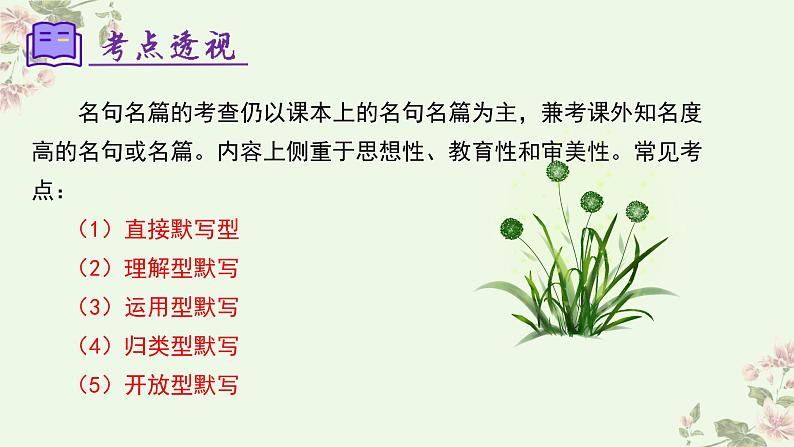 考点透视

名句名篇的考查仍以课本上的名句名篇为主，兼考课外知名度高的名句或名篇。内容上侧重于思想性、教育性和审美性。常见考点：

（1）直接默写型
（2）理解型默写
（3）运用型默写
（4）归类型默写
（5）开放型默写